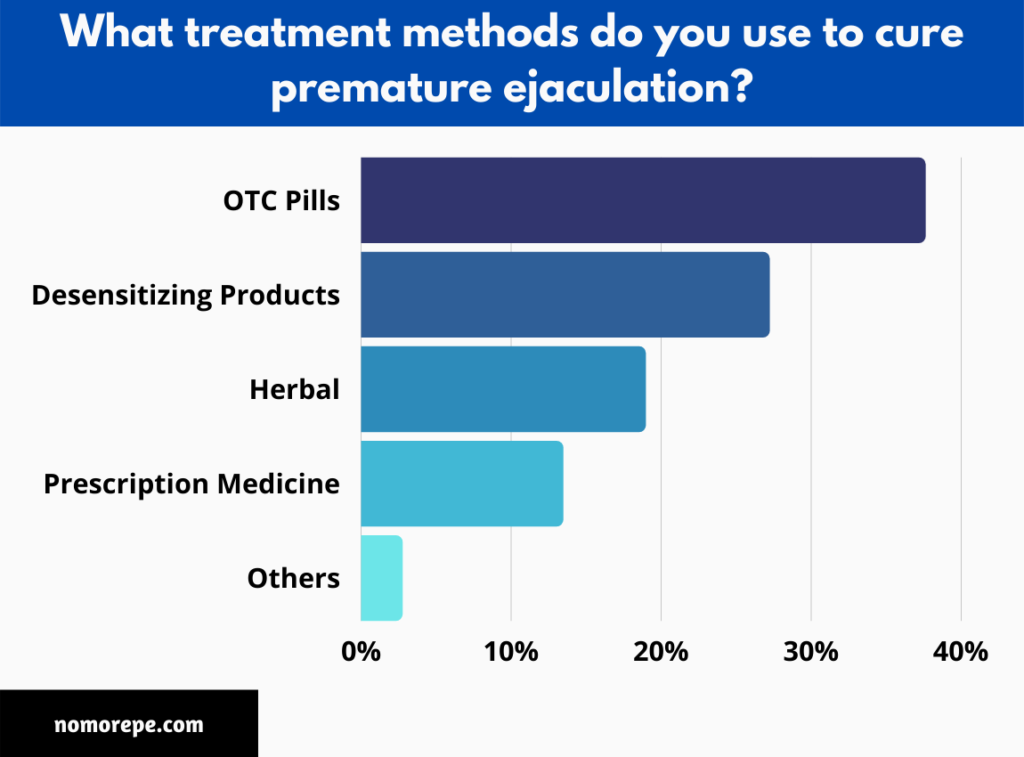 What treatment methods do you use to cure premature ejaculation?

OTC Pills
Desensitizing Products
Herbal
Prescription Medicine
Others

0%
10%
20%
30%
40%

nomorepe.com